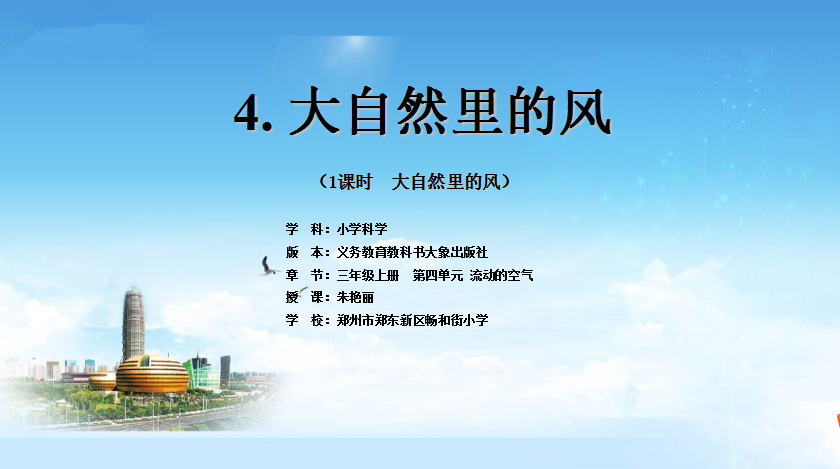 4. 大自然里的风

（1课时　大自然里的风）

学　科：小学科学
版　本：义务教育教科书大象出版社
章　节：三年级上册　第四单元 流动的空气
授　课：朱艳丽
学　校：郑州市郑东新区畅和街小学